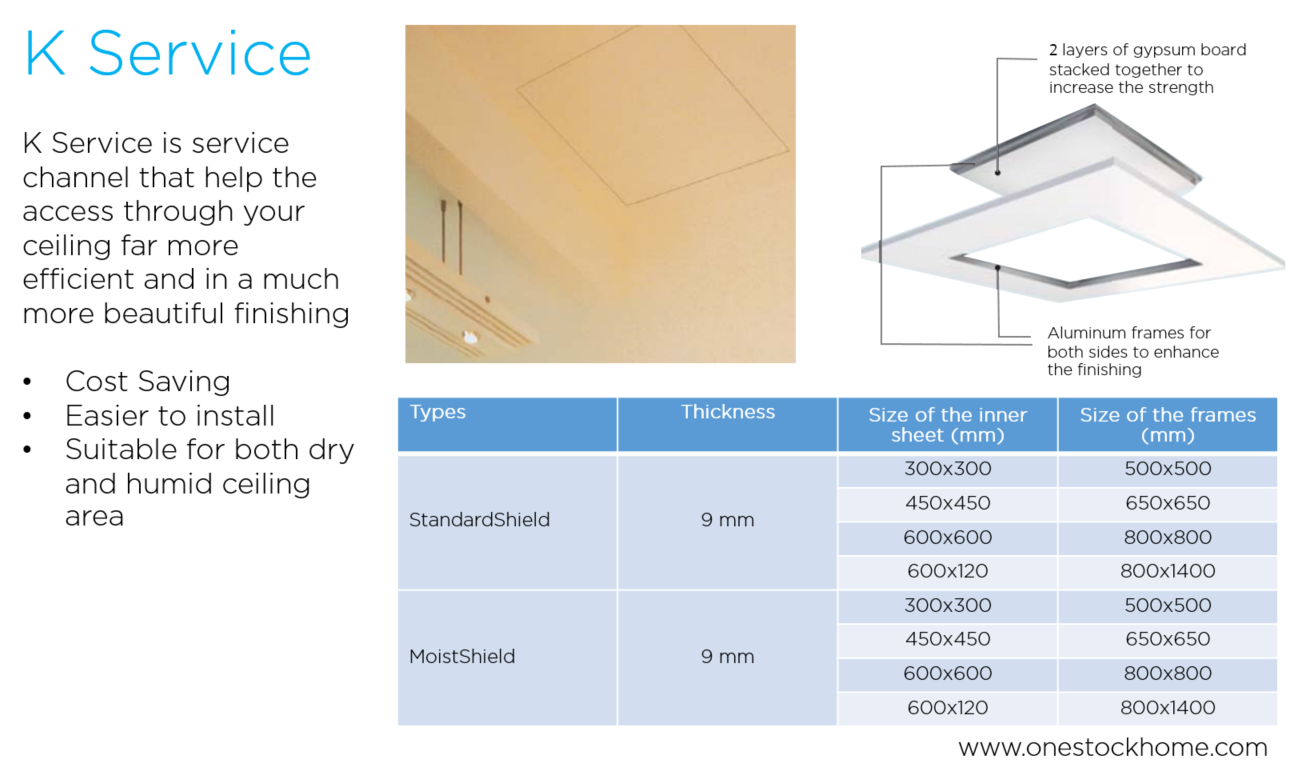 K Service

K Service is service channel that help the access through your ceiling far more efficient and in a much more beautiful finishing

• Cost Saving
• Easier to install
• Suitable for both dry and humid ceiling area

2 layers of gypsum board stacked together to increase the strength

Aluminum frames for both sides to enhance the finishing

| Types | Thickness | Size of the inner sheet (mm) | Size of the frames (mm) |
|---|---|---|---|
| StandardShield | 9 mm | 300x300 | 500x500 |
| | | 450x450 | 650x650 |
| | | 600x600 | 800x800 |
| | | 600x120 | 800x1400 |
| MoistShield | 9 mm | 300x300 | 500x500 |
| | | 450x450 | 650x650 |
| | | 600x600 | 800x800 |
| | | 600x120 | 800x1400 |

www.onestockhome.com